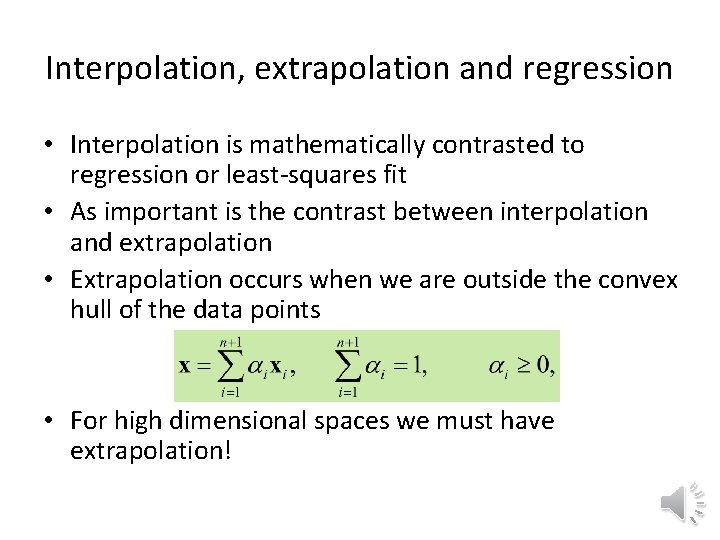 Interpolation, extrapolation and regression

• Interpolation is mathematically contrasted to regression or least-squares fit
• As important is the contrast between interpolation and extrapolation
• Extrapolation occurs when we are outside the convex hull of the data points

$\mathbf{x} = \sum_{i=1}^{n+1} \alpha_i \mathbf{x}_i, \quad \sum_{i=1}^{n+1} \alpha_i = 1, \quad \alpha_i \geq 0,$

• For high dimensional spaces we must have extrapolation!